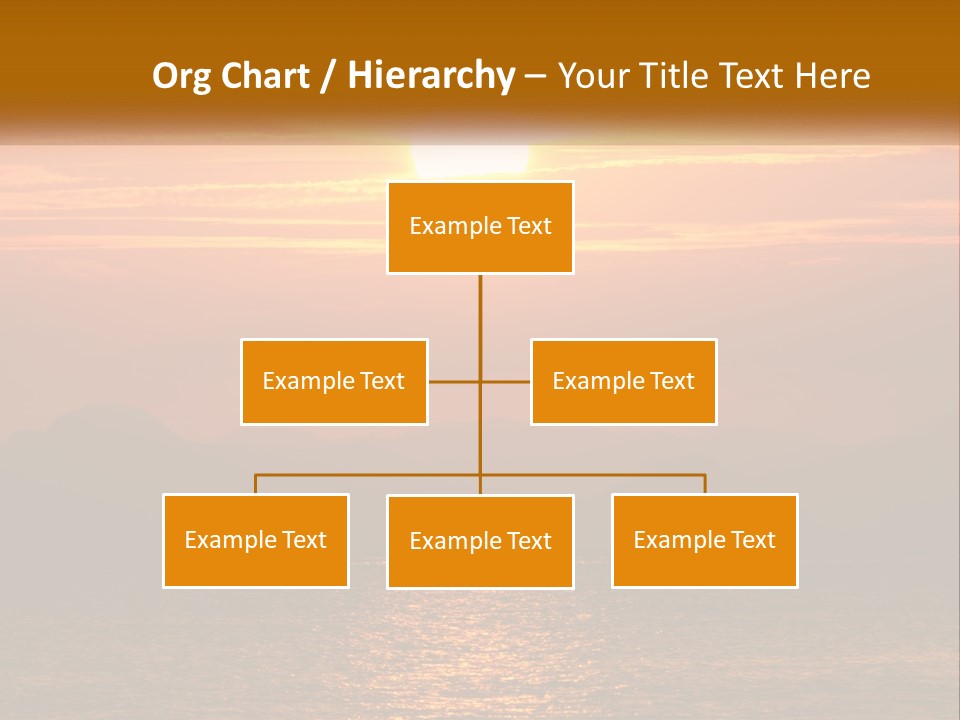 Org Chart / Hierarchy – Your Title Text Here

Example Text

Example Text

Example Text

Example Text

Example Text

Example Text